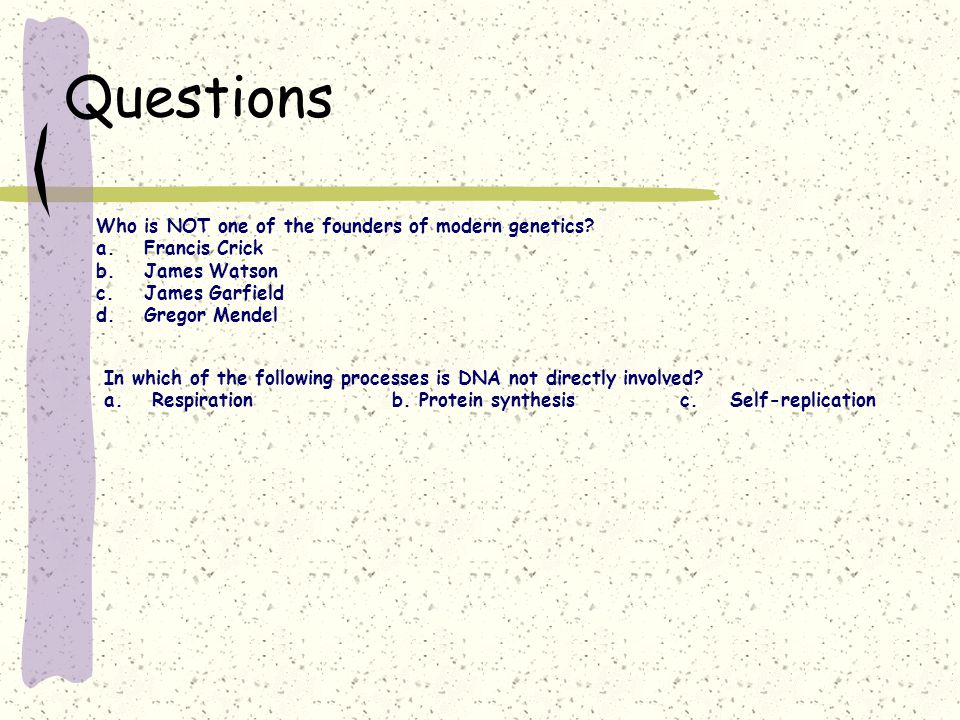 Questions

Who is NOT one of the founders of modern genetics?
a. Francis Crick
b. James Watson
c. James Garfield
d. Gregor Mendel

In which of the following processes is DNA not directly involved?
a. Respiration b. Protein synthesis c. Self-replication